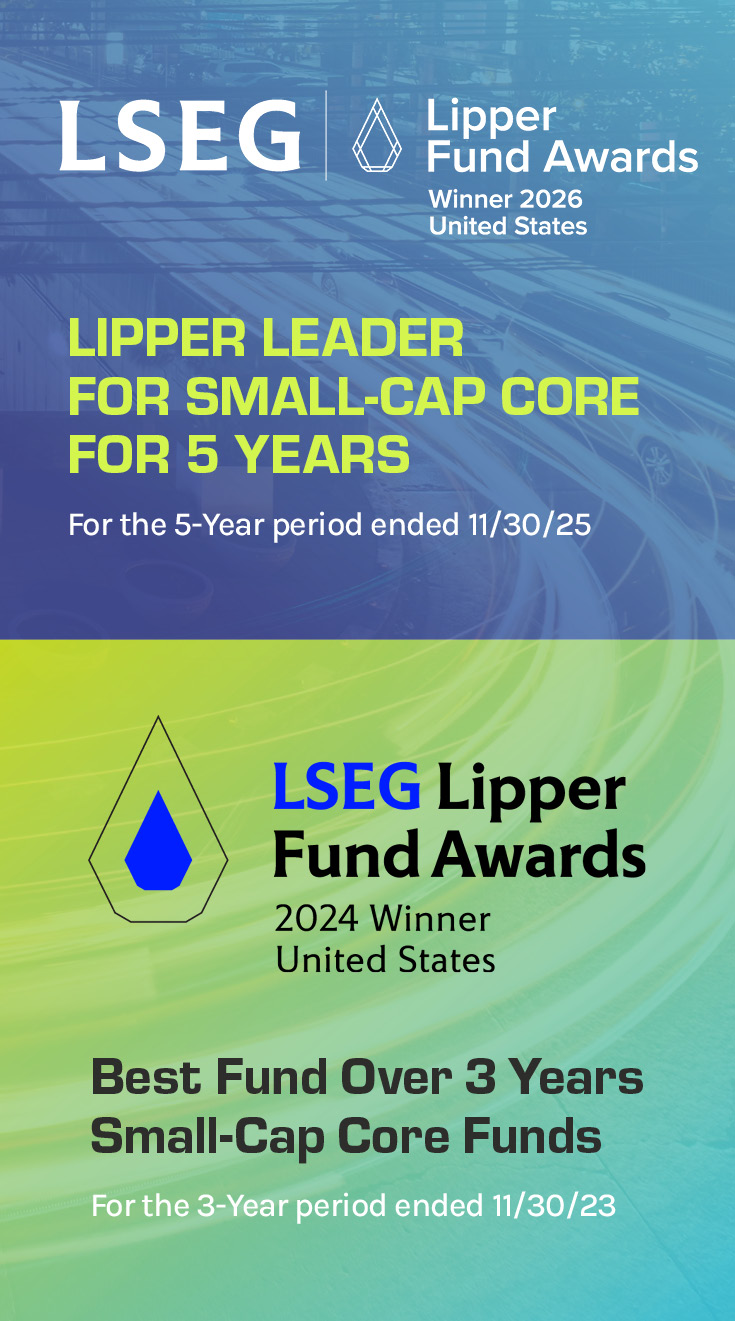 LSEG

Lipper Fund Awards
Winner 2026
United States

LIPPER LEADER FOR SMALL-CAP CORE FOR 5 YEARS

For the 5-Year period ended 11/30/25

LSEG Lipper Fund Awards
2024 Winner
United States

Best Fund Over 3 Years Small-Cap Core Funds

For the 3-Year period ended 11/30/23